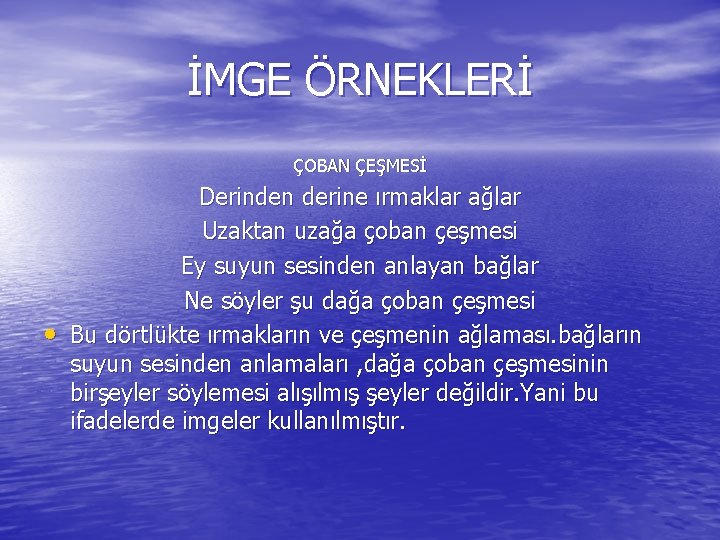 İMGE ÖRNEKLERİ

ÇOBAN ÇEŞMESİ

Derinden derine ırmaklar ağlar
Uzaktan uzağa çoban çeşmesi
Ey suyun sesinden anlayan bağlar
Ne söyler şu dağa çoban çeşmesi

• Bu dörtlükte ırmakların ve çeşmenin ağlaması.bağların suyun sesinden anlamaları ,dağa çoban çeşmesinin birşeyler söylemesi alışılmış şeyler değildir.Yani bu ifadelerde imgeler kullanılmıştır.